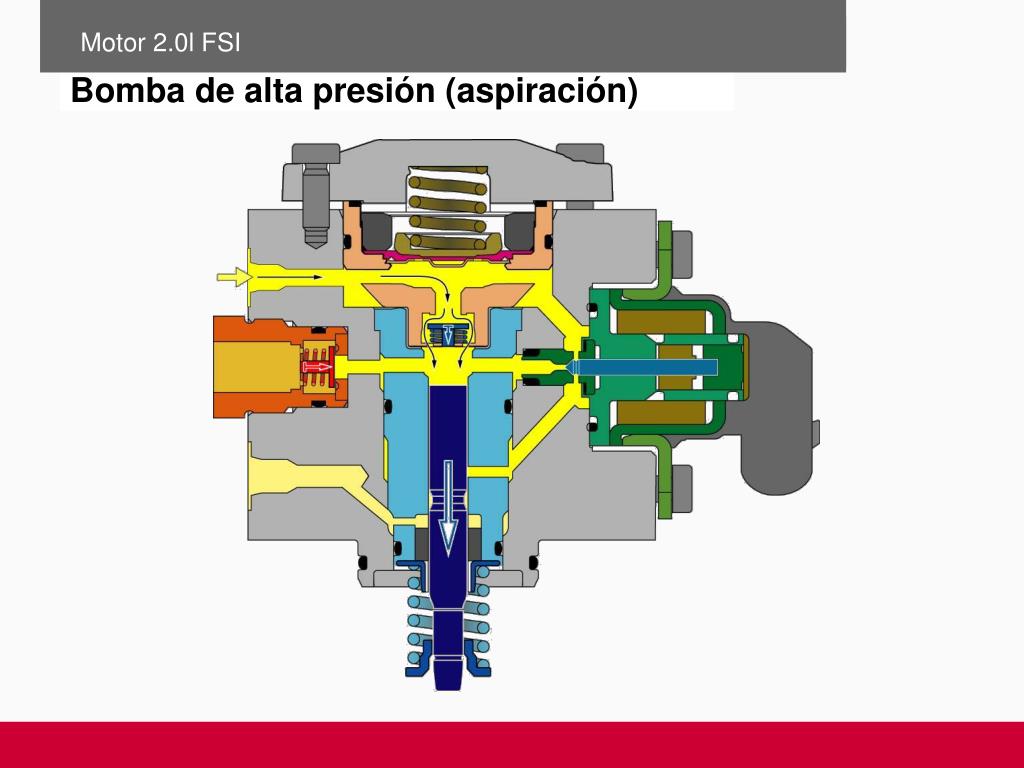 Motor 2.0l FSI

Bomba de alta presión (aspiración)